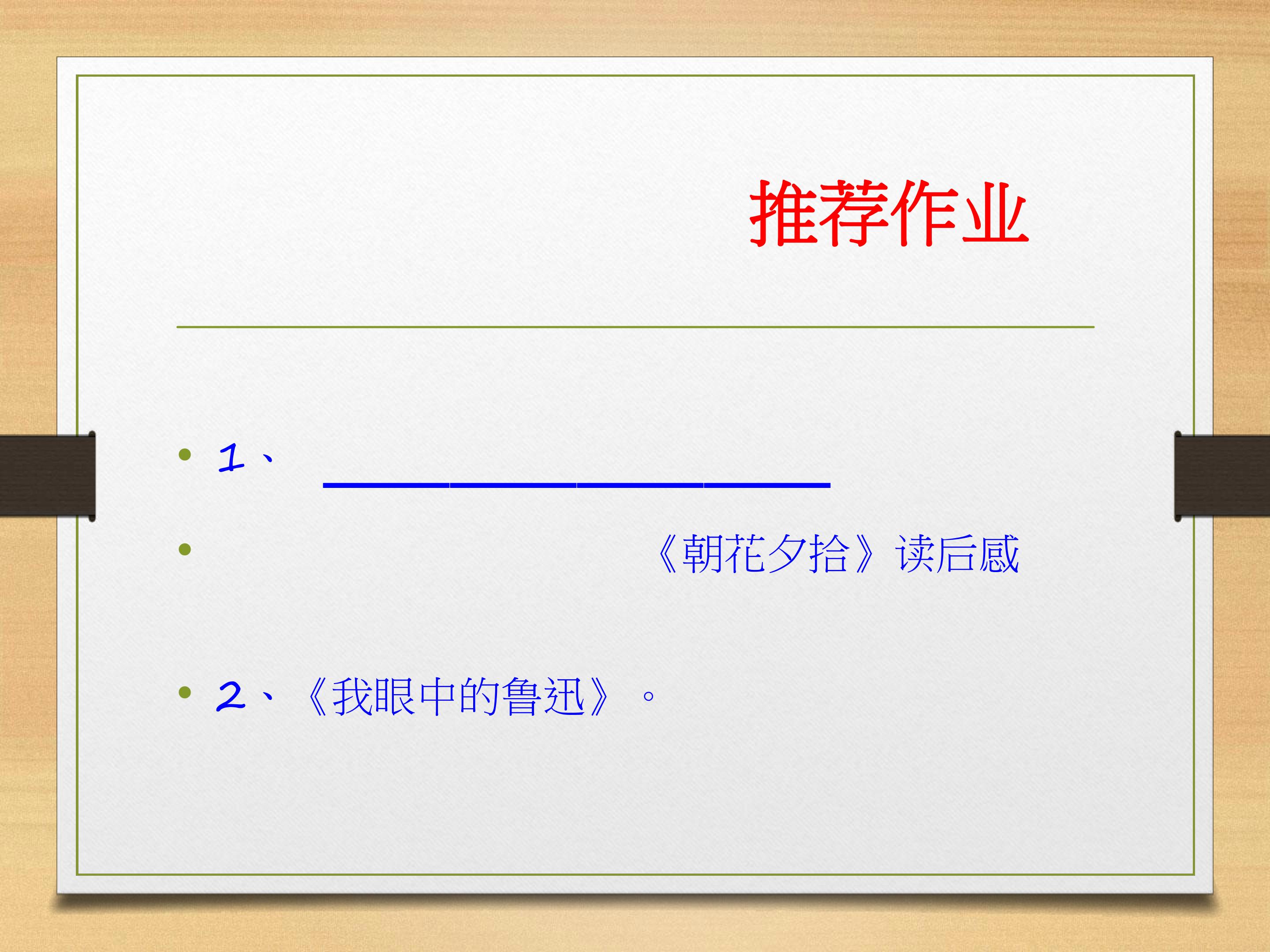 推荐作业

• 1、____

• 《朝花夕拾》读后感

• 2、《我眼中的鲁迅》。